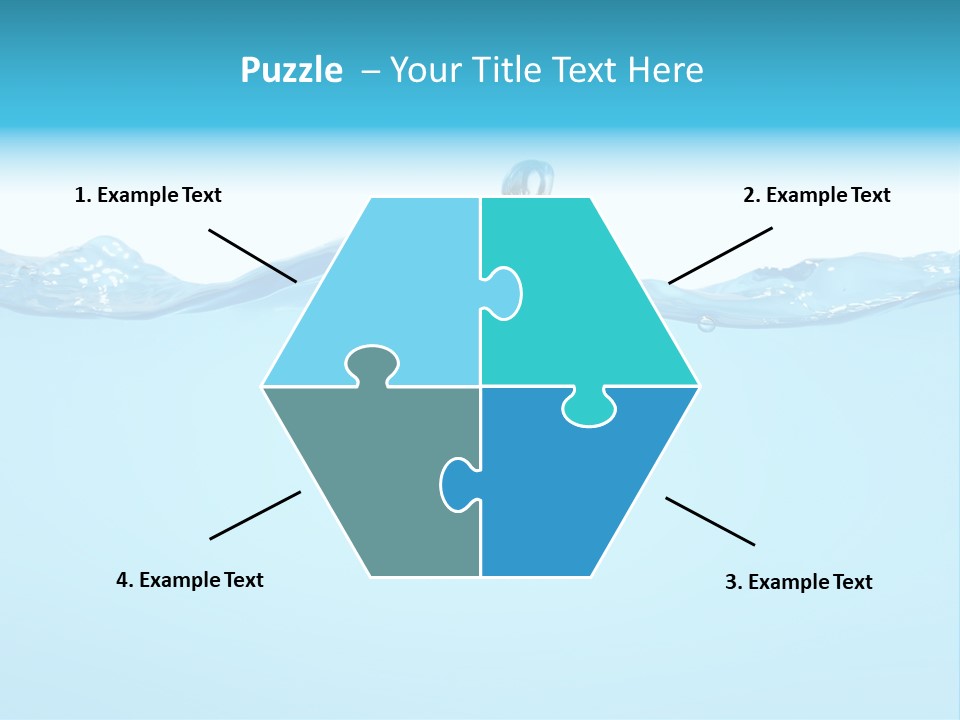 Puzzle – Your Title Text Here

1. Example Text

2. Example Text

4. Example Text

3. Example Text